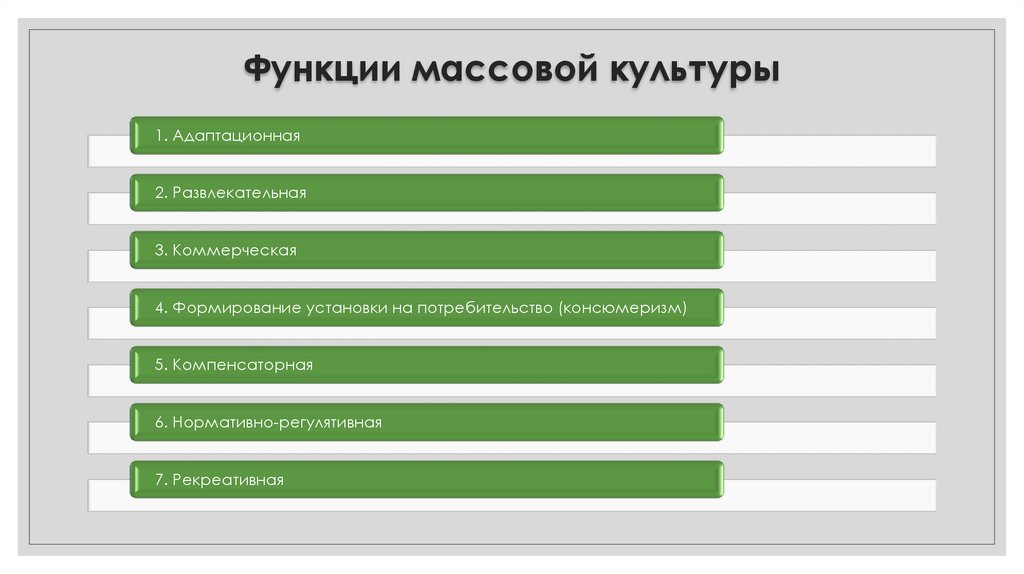 Функции массовой культуры

1. Адаптационная

2. Развлекательная

3. Коммерческая

4. Формирование установки на потребительство (консюмеризм)

5. Компенсаторная

6. Нормативно-регулятивная

7. Рекреативная